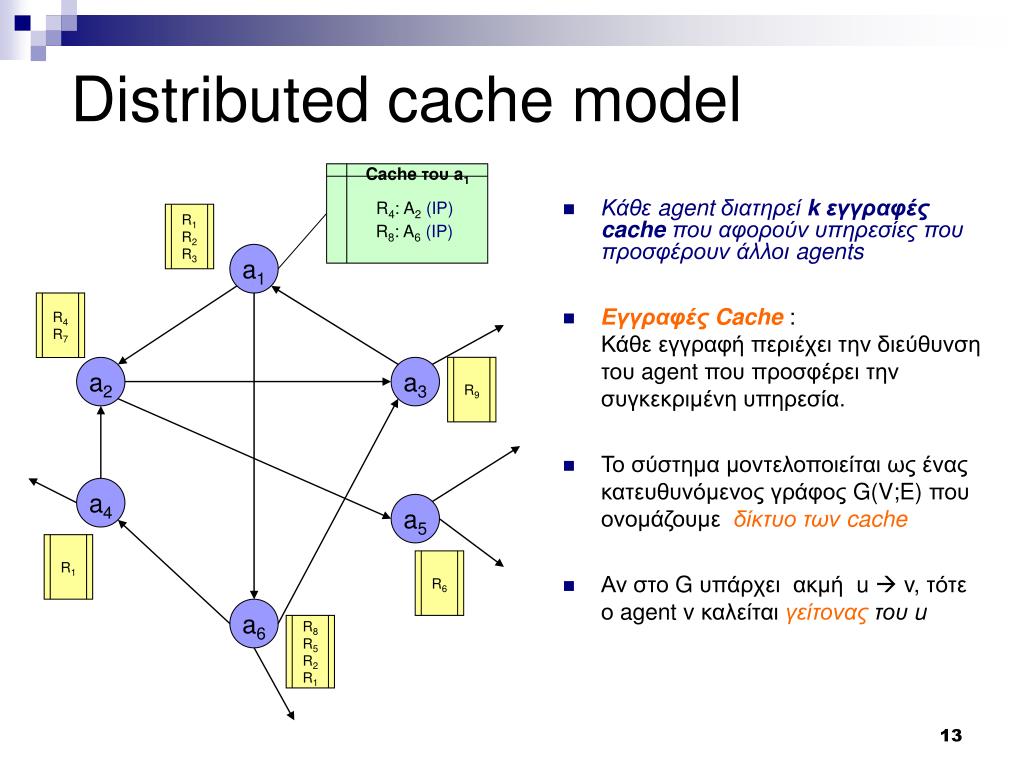 Distributed cache model

Cache του $a_1$

$R_4$: $A_2$ (IP)
$R_8$: $A_6$ (IP)

$R_1$
$R_2$
$R_3$

$a_1$

$R_4$
$R_7$

$a_2$

$a_3$

$R_9$

$a_4$

$a_5$

$R_1$

$R_6$

$a_6$

$R_8$
$R_5$
$R_2$
$R_1$

Κάθε agent διατηρεί k εγγραφές cache που αφορούν υπηρεσίες που προσφέρουν άλλοι agents

Εγγραφές Cache :
Κάθε εγγραφή περιέχει την διεύθυνση του agent που προσφέρει την συγκεκριμένη υπηρεσία.

Το σύστημα μοντελοποιείται ως ένας κατευθυνόμενος γράφος G(V;E) που ονομάζουμε δίκτυο των cache

Αν στο G υπάρχει ακμή u → v, τότε ο agent v καλείται γείτονας του u

13